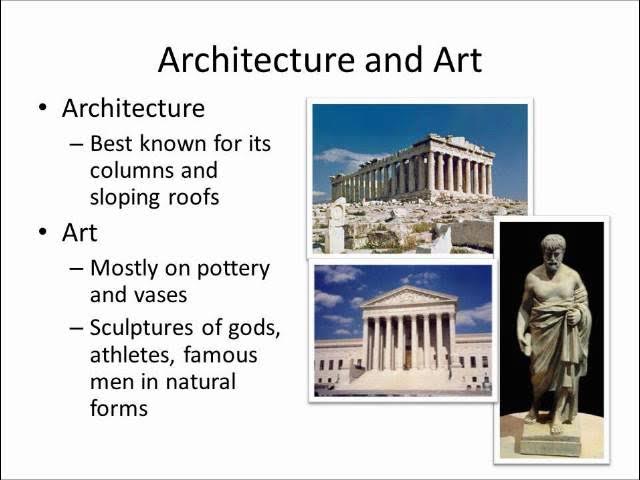 Architecture and Art

• Architecture
  – Best known for its columns and sloping roofs
• Art
  – Mostly on pottery and vases
  – Sculptures of gods, athletes, famous men in natural forms